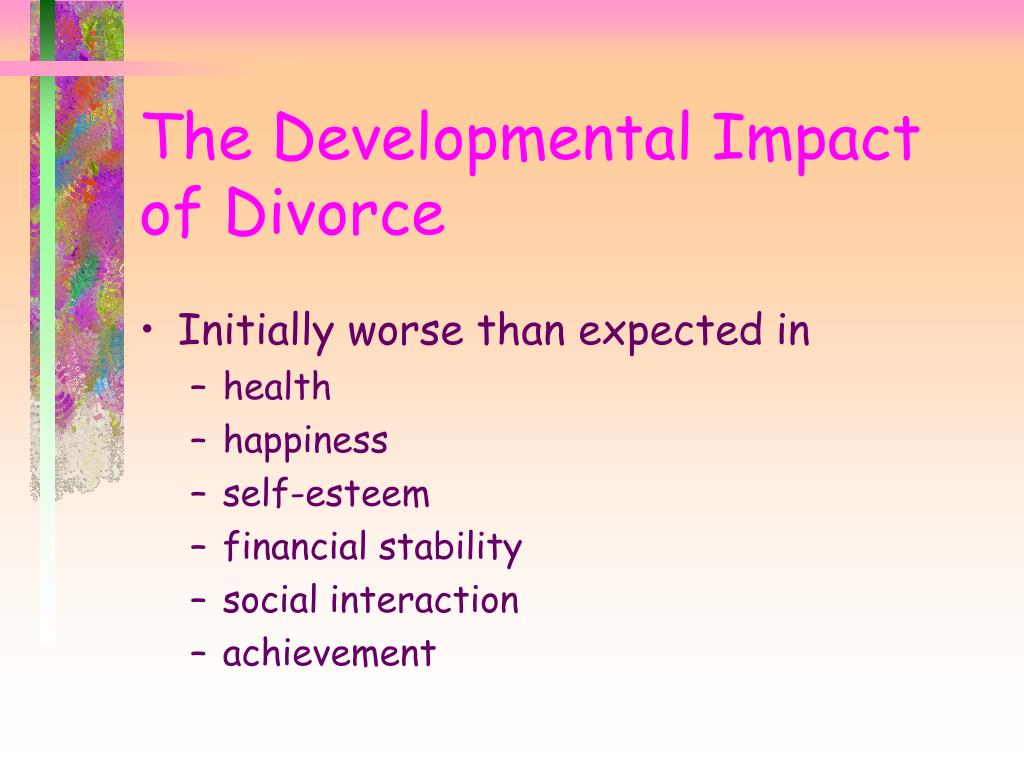 The Developmental Impact of Divorce

• Initially worse than expected in
– health
– happiness
– self-esteem
– financial stability
– social interaction
– achievement